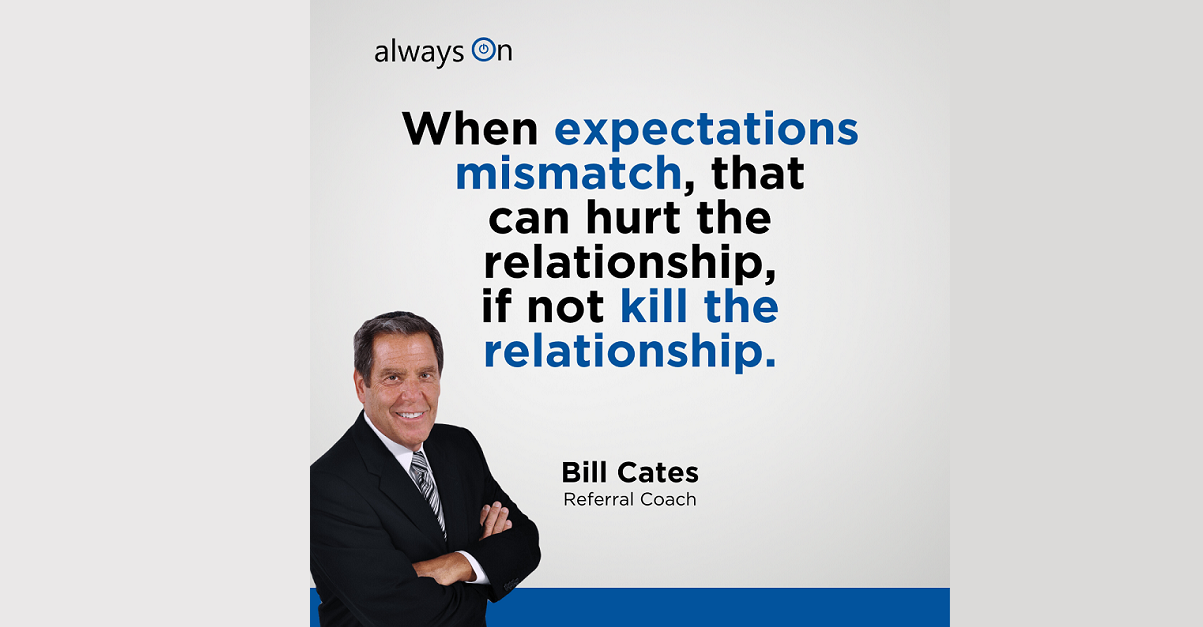 always On

When expectations mismatch, that can hurt the relationship, if not kill the relationship.

Bill Cates
Referral Coach